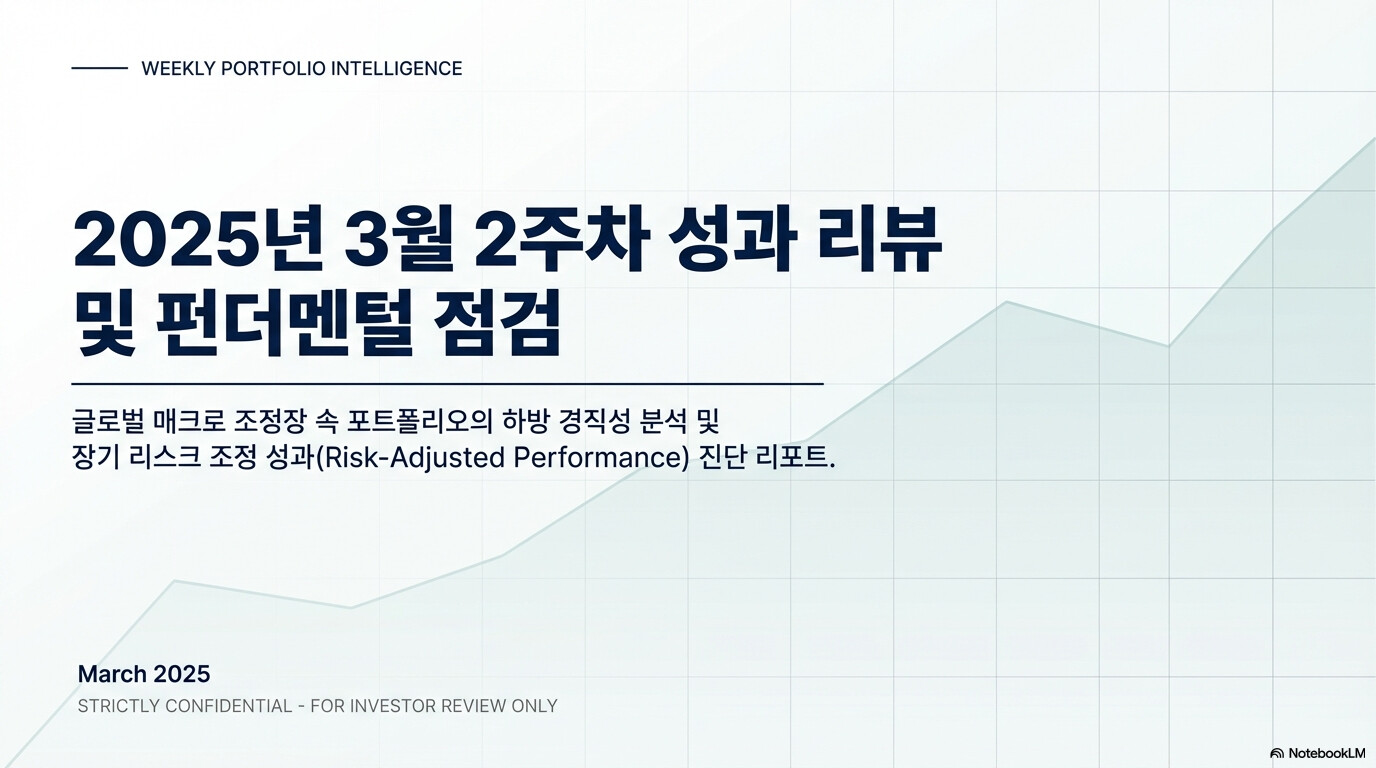 WEEKLY PORTFOLIO INTELLIGENCE

2025년 3월 2주차 성과 리뷰 및 펀더멘털 점검

글로벌 매크로 조정장 속 포트폴리오의 하방 경직성 분석 및 장기 리스크 조정 성과(Risk-Adjusted Performance) 진단 리포트.

March 2025

STRICTLY CONFIDENTIAL - FOR INVESTOR REVIEW ONLY

NotebookLM